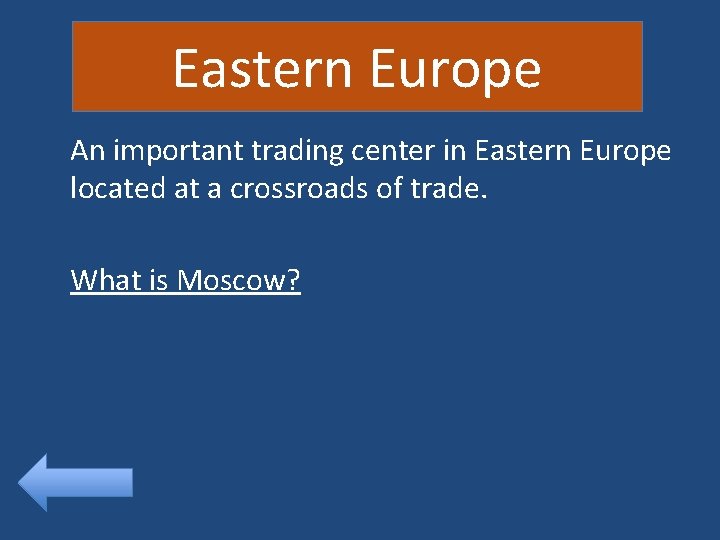 Eastern Europe

An important trading center in Eastern Europe located at a crossroads of trade.

What is Moscow?